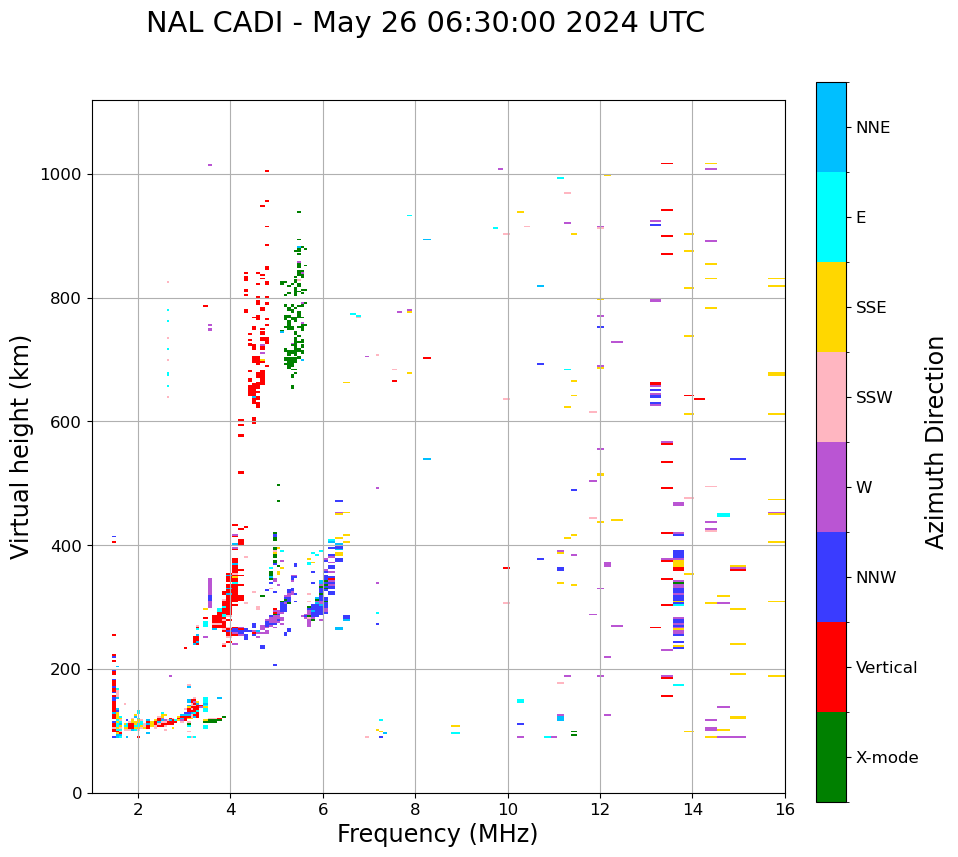 NAL CADI - May 26 06:30:00 2024 UTC

Virtual height (km)

1000
800
600
400
200
0

2
4
6
8
10
12
14
16

Frequency (MHz)

NNE
E
SSE
SSW
W
NNW
Vertical
X-mode

Azimuth Direction